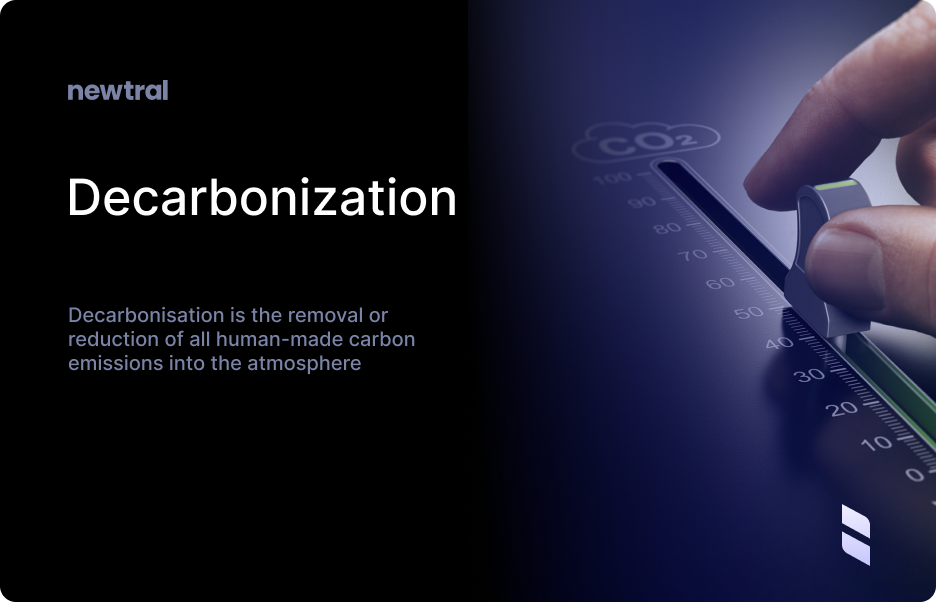 newtral

Decarbonization

Decarbonisation is the removal or reduction of all human-made carbon emissions into the atmosphere

$CO_2$

100
90
80
70
60
50
40
30
20
10
0